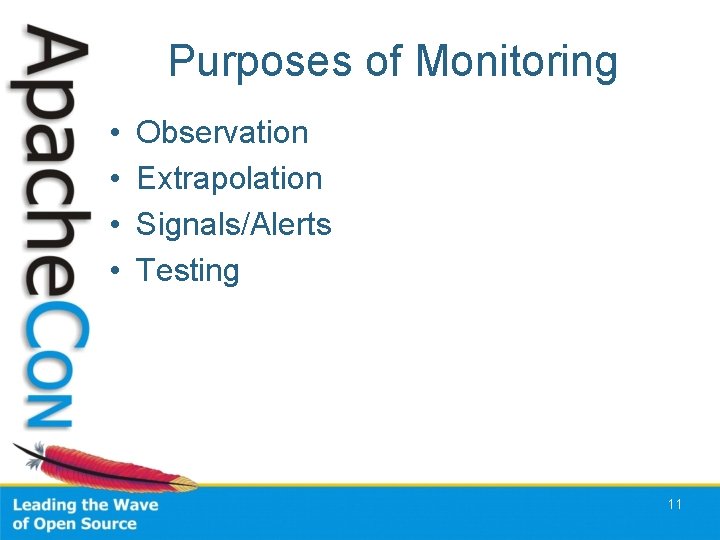 ApacheCon

Purposes of Monitoring

• Observation
• Extrapolation
• Signals/Alerts
• Testing

Leading the Wave of Open Source

11